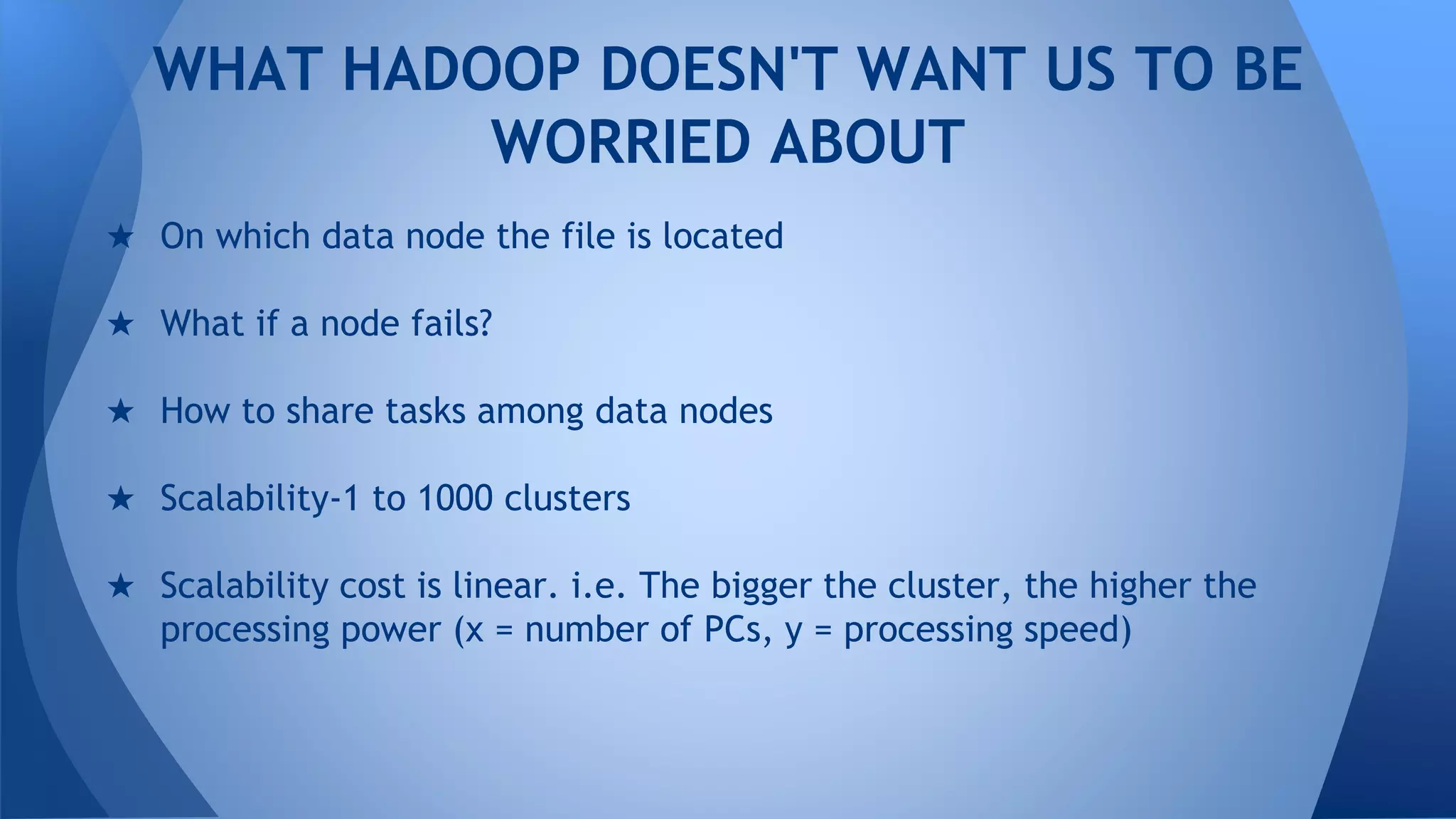 WHAT HADOOP DOESN'T WANT US TO BE WORRIED ABOUT

★ On which data node the file is located

★ What if a node fails?

★ How to share tasks among data nodes

★ Scalability-1 to 1000 clusters

★ Scalability cost is linear. i.e. The bigger the cluster, the higher the processing power (x = number of PCs, y = processing speed)